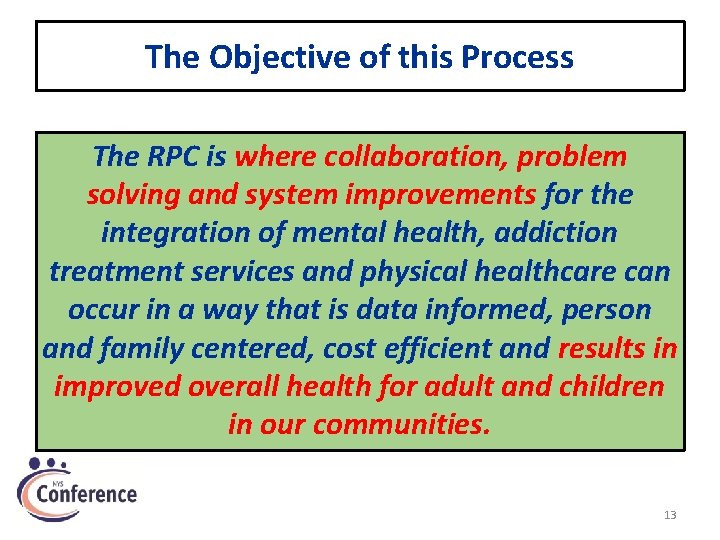 The Objective of this Process

The RPC is where collaboration, problem solving and system improvements for the integration of mental health, addiction treatment services and physical healthcare can occur in a way that is data informed, person and family centered, cost efficient and results in improved overall health for adult and children in our communities.

NYS Conference

13